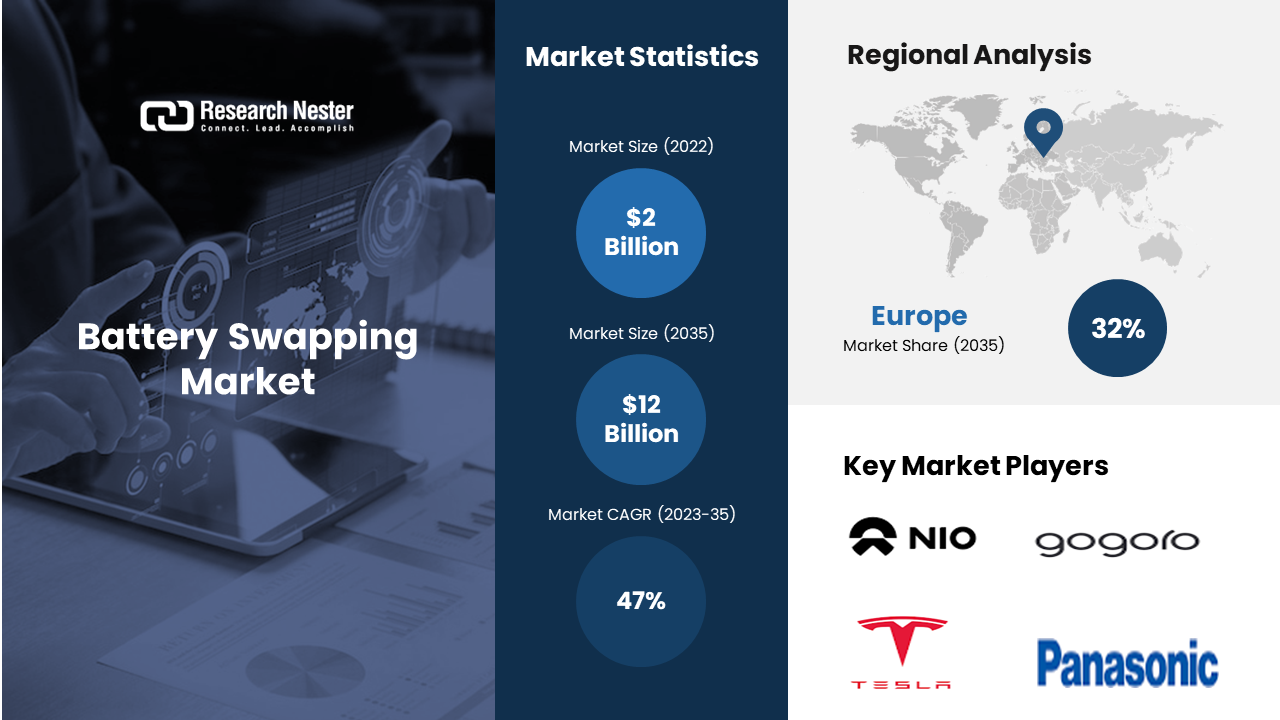 Research Nester
Connect. Lead. Accomplish

Battery Swapping Market

Market Statistics

Market Size (2022)

$2 Billion

Market Size (2035)

$12 Billion

Market CAGR (2023-35)

47%

Regional Analysis

Europe
Market Share (2035)

32%

Key Market Players

NIO

gogoro

TESLA

Panasonic